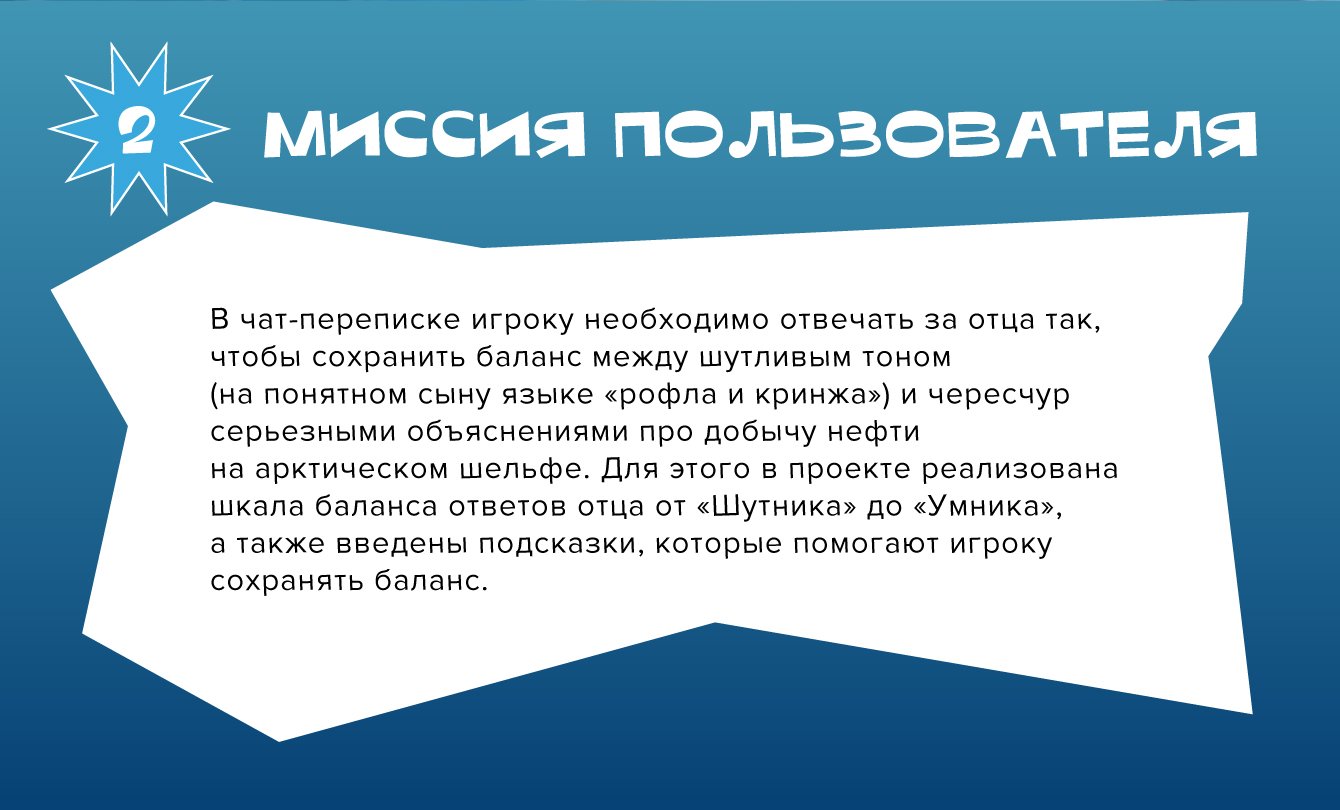 2 МИССИЯ ПОЛЬЗОВАТЕЛЯ

В чат-переписке игроку необходимо отвечать за отца так, чтобы сохранить баланс между шутливым тоном (на понятном сыну языке «рофла и кринжа») и чересчур серьезными объяснениями про добычу нефти на арктическом шельфе. Для этого в проекте реализована шкала баланса ответов отца от «Шутника» до «Умника», а также введены подсказки, которые помогают игроку сохранять баланс.